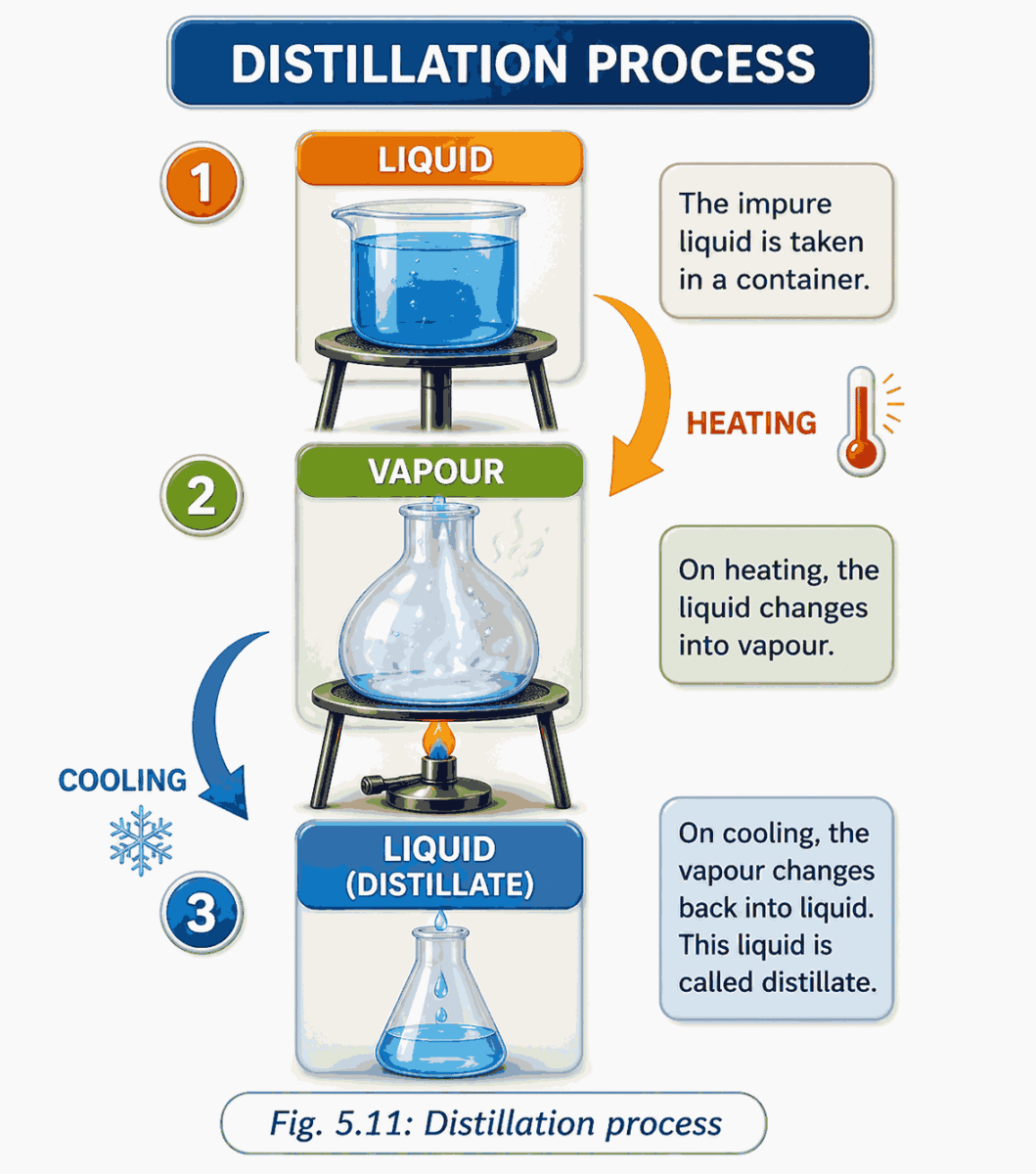 DISTILLATION PROCESS

1

LIQUID

The impure liquid is taken in a container.

HEATING

2

VAPOUR

On heating, the liquid changes into vapour.

COOLING

3

LIQUID (DISTILLATE)

On cooling, the vapour changes back into liquid. This liquid is called distillate.

Fig. 5.11: Distillation process